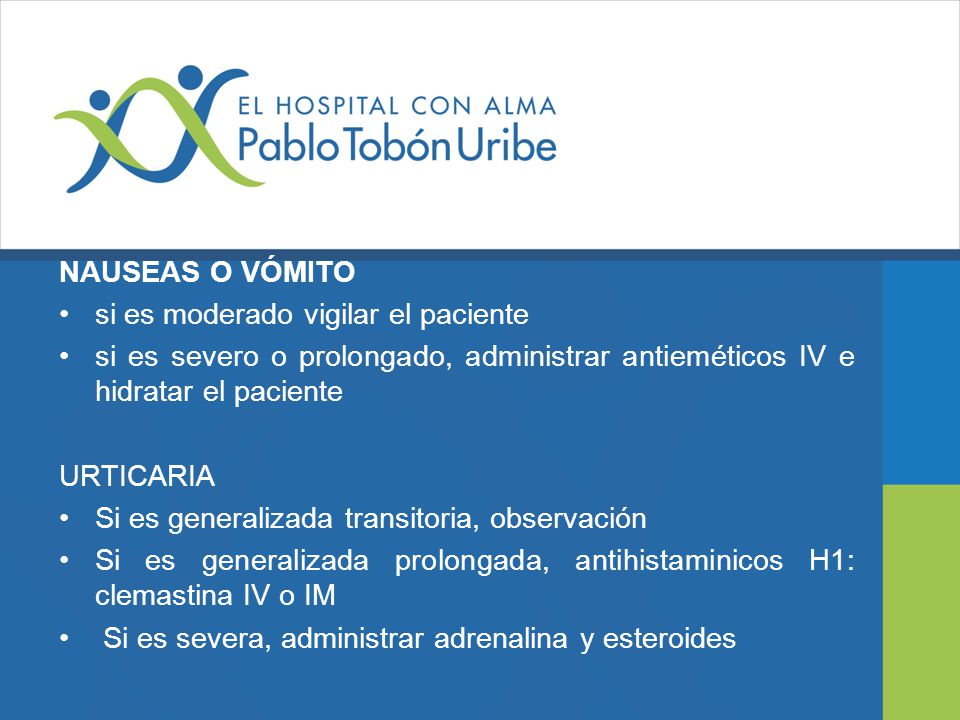 EL HOSPITAL CON ALMA
Pablo Tobón Uribe

NAUSEAS O VÓMITO
• si es moderado vigilar el paciente
• si es severo o prolongado, administrar antieméticos IV e hidratar el paciente

URTICARIA
• Si es generalizada transitoria, observación
• Si es generalizada prolongada, antihistaminicos H1: clemastina IV o IM
• Si es severa, administrar adrenalina y esteroides